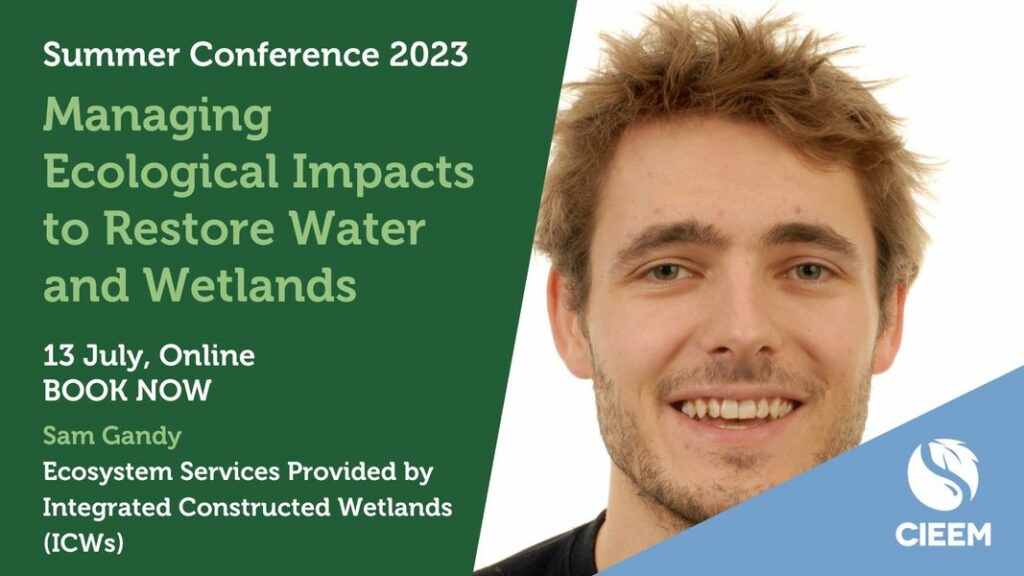 Summer Conference 2023

Managing Ecological Impacts to Restore Water and Wetlands

13 July, Online
BOOK NOW

Sam Gandy

Ecosystem Services Provided by Integrated Constructed Wetlands (ICWs)

CIEEM